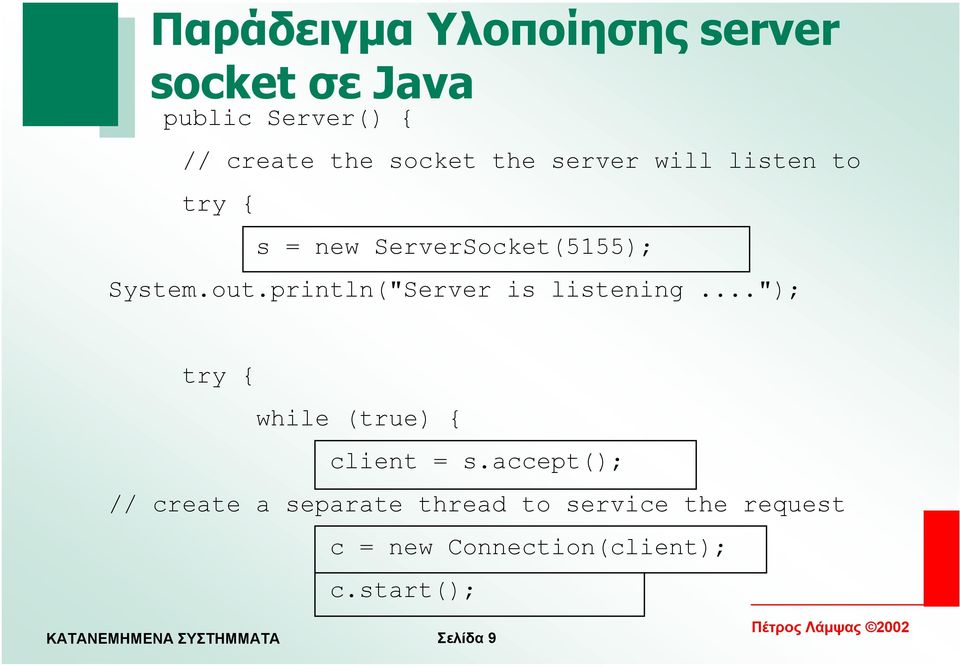 Παράδειγμα Υλοποίησης server socket σε Java

public Server() {

// create the socket the server will listen to

try {

s = new ServerSocket(5155);

System.out.println("Server is listening ....");

try {

while (true) {

client = s.accept();

// create a separate thread to service the request

c = new Connection(client);

c.start();

ΚΑΤΑΝΕΜΗΜΕΝΑ ΣΥΣΤΗΜΜΑΤΑ

Σελίδα 9

Πέτρος Λάμψας ©2002